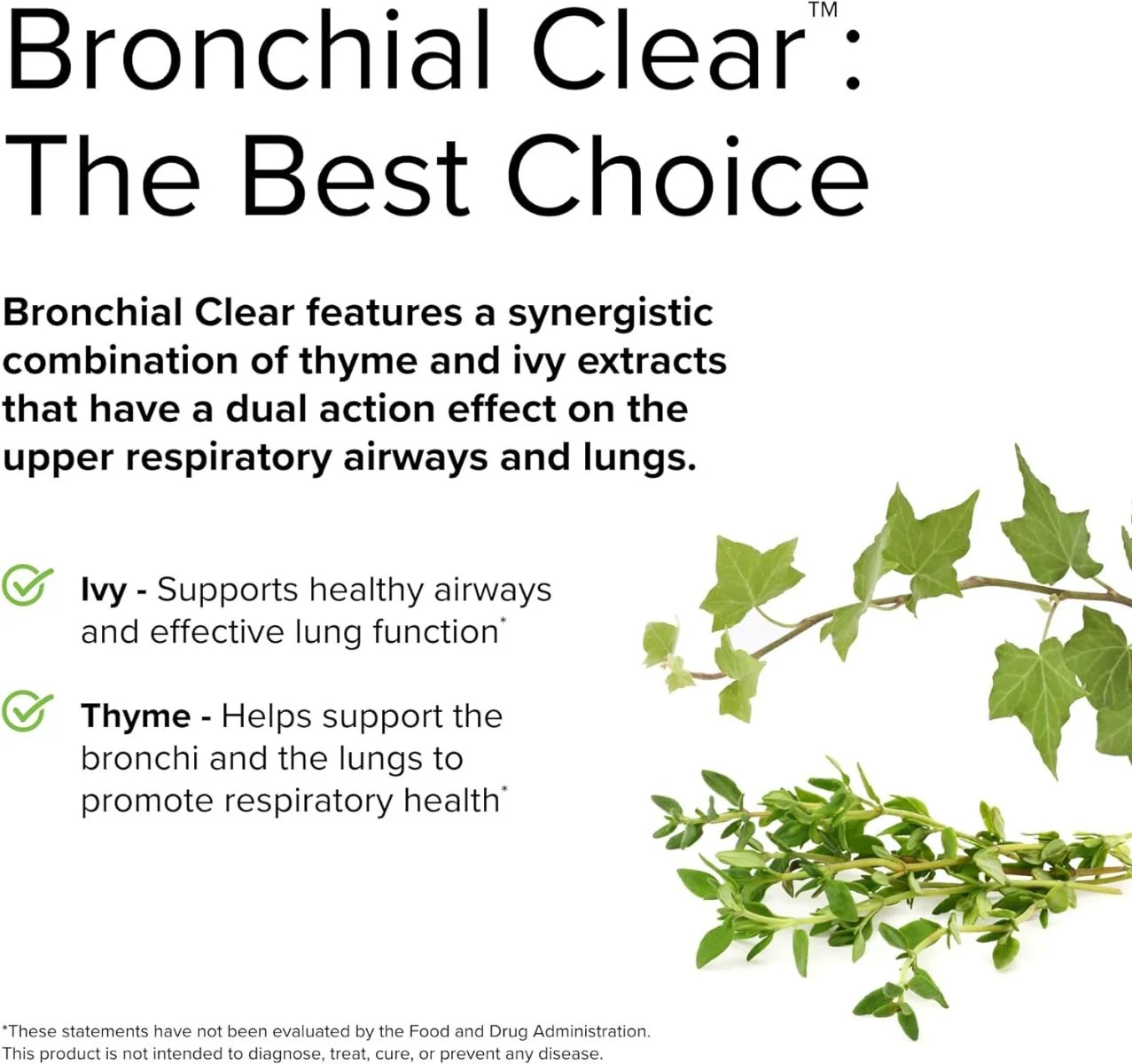 Bronchial Clear™: The Best Choice

Bronchial Clear features a synergistic combination of thyme and ivy extracts that have a dual action effect on the upper respiratory airways and lungs.

Ivy - Supports healthy airways and effective lung function*

Thyme - Helps support the bronchi and the lungs to promote respiratory health*

*These statements have not been evaluated by the Food and Drug Administration. This product is not intended to diagnose, treat, cure, or prevent any disease.